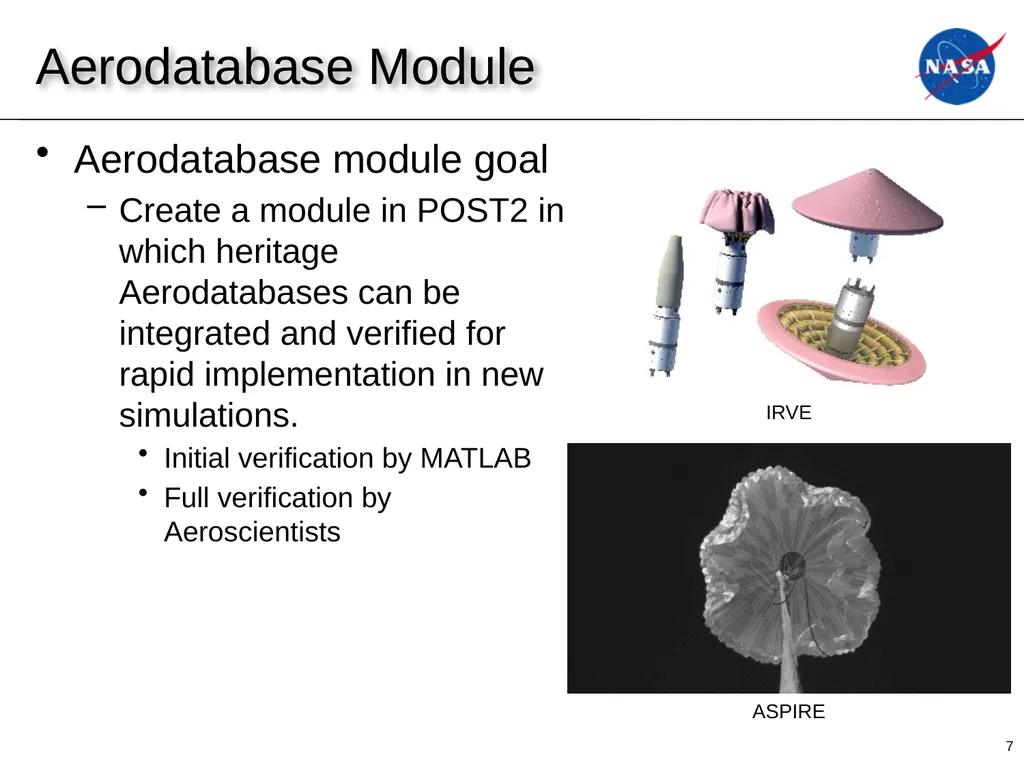 Aerodatabase Module

NASA

• Aerodatabase module goal

– Create a module in POST2 in which heritage Aerodatabases can be integrated and verified for rapid implementation in new simulations.

• Initial verification by MATLAB

• Full verification by Aeroscientists

IRVE

ASPIRE

7